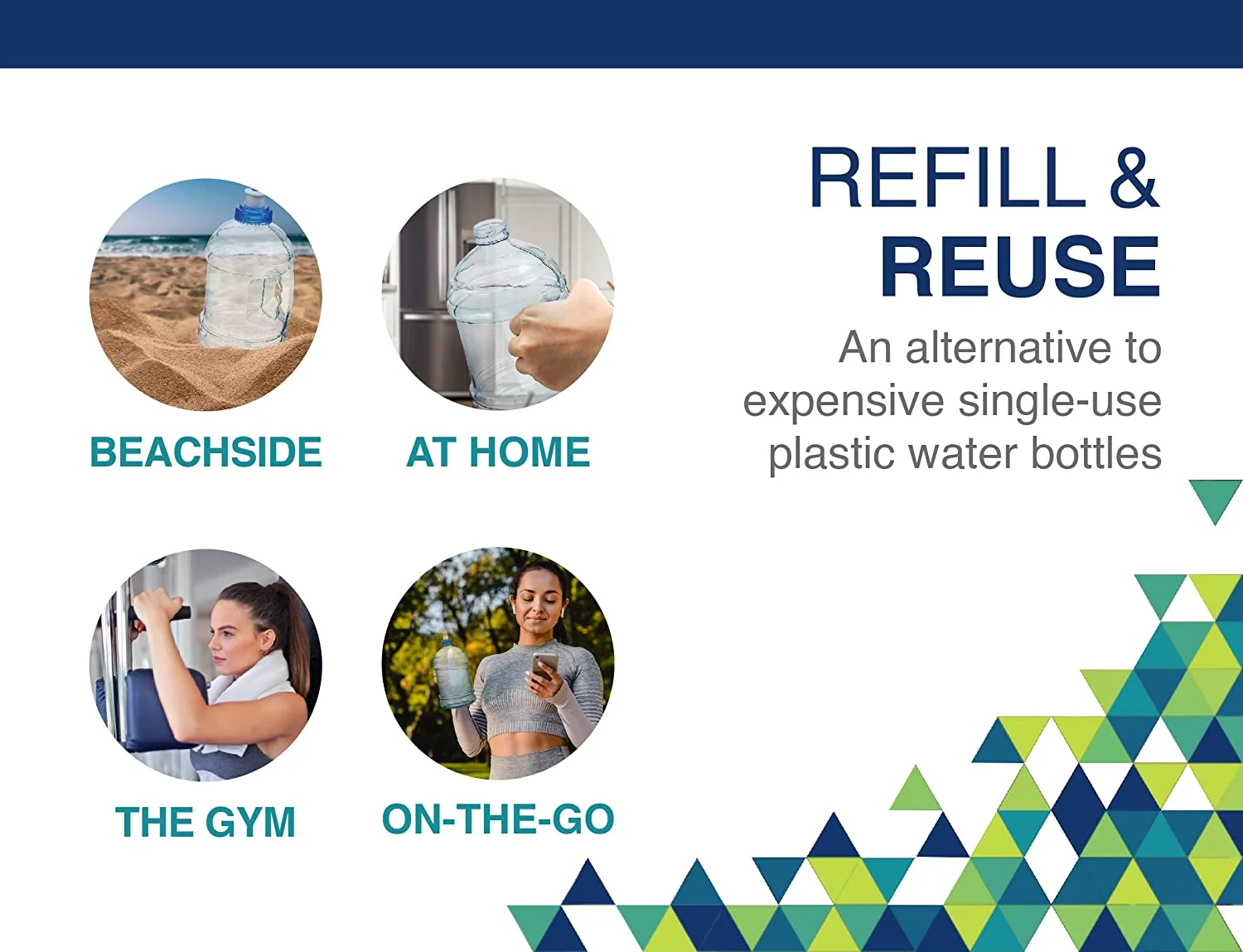 REFILL &
REUSE

An alternative to expensive single-use plastic water bottles

BEACHSIDE

AT HOME

THE GYM

ON-THE-GO